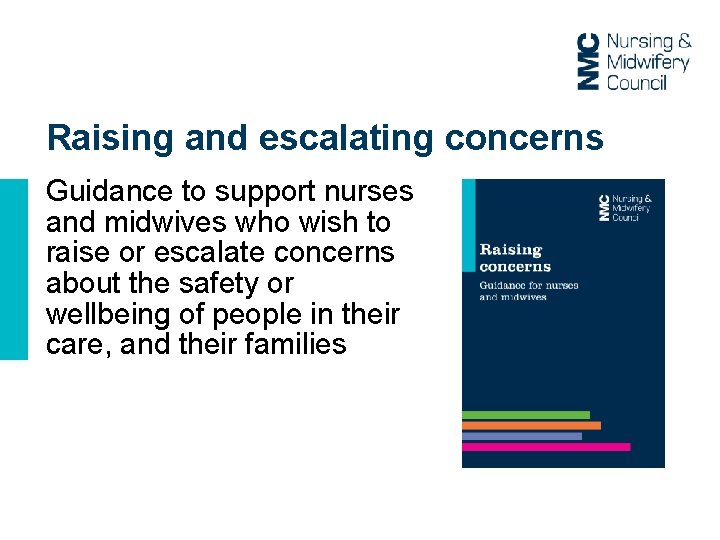 NMC Nursing & Midwifery Council

Raising and escalating concerns

Guidance to support nurses and midwives who wish to raise or escalate concerns about the safety or wellbeing of people in their care, and their families

NMC Nursing & Midwifery Council

Raising concerns

Guidance for nurses and midwives